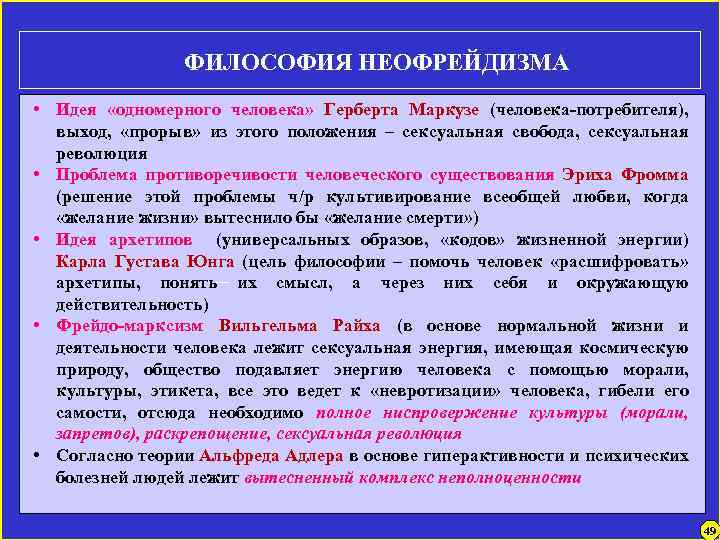 ФИЛОСОФИЯ НЕОФРЕЙДИЗМА

• Идея «одномерного человека» Герберта Маркузе (человека-потребителя), выход, «прорыв» из этого положения – сексуальная свобода, сексуальная революция

• Проблема противоречивости человеческого существования Эриха Фромма (решение этой проблемы ч/р культивирование всеобщей любви, когда «желание жизни» вытеснило бы «желание смерти»)

• Идея архетипов (универсальных образов, «кодов» жизненной энергии) Карла Густава Юнга (цель философии – помочь человек «расшифровать» архетипы, понять их смысл, а через них себя и окружающую действительность)

• Фрейдо-марксизм Вильгельма Райха (в основе нормальной жизни и деятельности человека лежит сексуальная энергия, имеющая космическую природу, общество подавляет энергию человека с помощью морали, культуры, этикета, все это ведет к «невротизации» человека, гибели его самости, отсюда необходимо полное ниспровержение культуры (морали, запретов), раскрепощение, сексуальная революция

• Согласно теории Альфреда Адлера в основе гиперактивности и психических болезней людей лежит вытесненный комплекс неполноценности

49